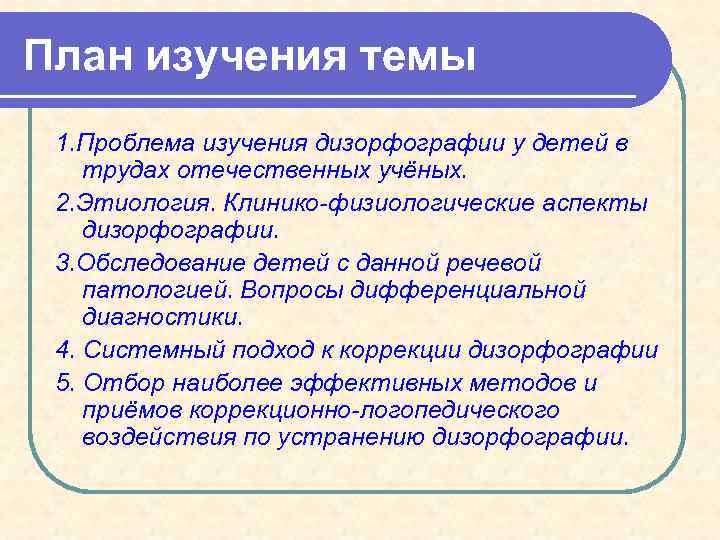 План изучения темы

1.Проблема изучения дизорфографии у детей в трудах отечественных учёных.

2.Этиология. Клинико-физиологические аспекты дизорфографии.

3.Обследование детей с данной речевой патологией. Вопросы дифференциальной диагностики.

4. Системный подход к коррекции дизорфографии

5. Отбор наиболее эффективных методов и приёмов коррекционно-логопедического воздействия по устранению дизорфографии.